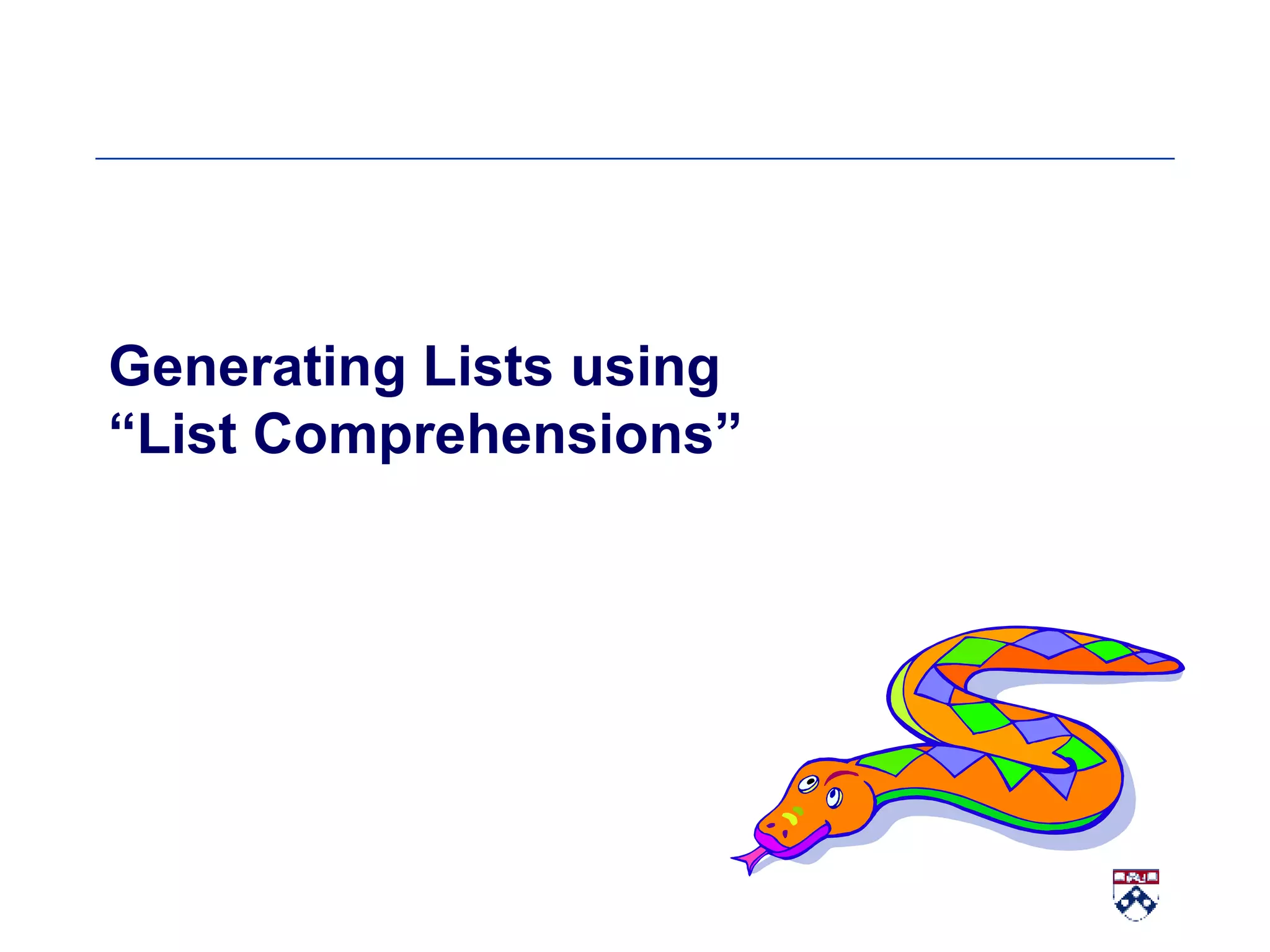 Generating Lists using “List Comprehensions”